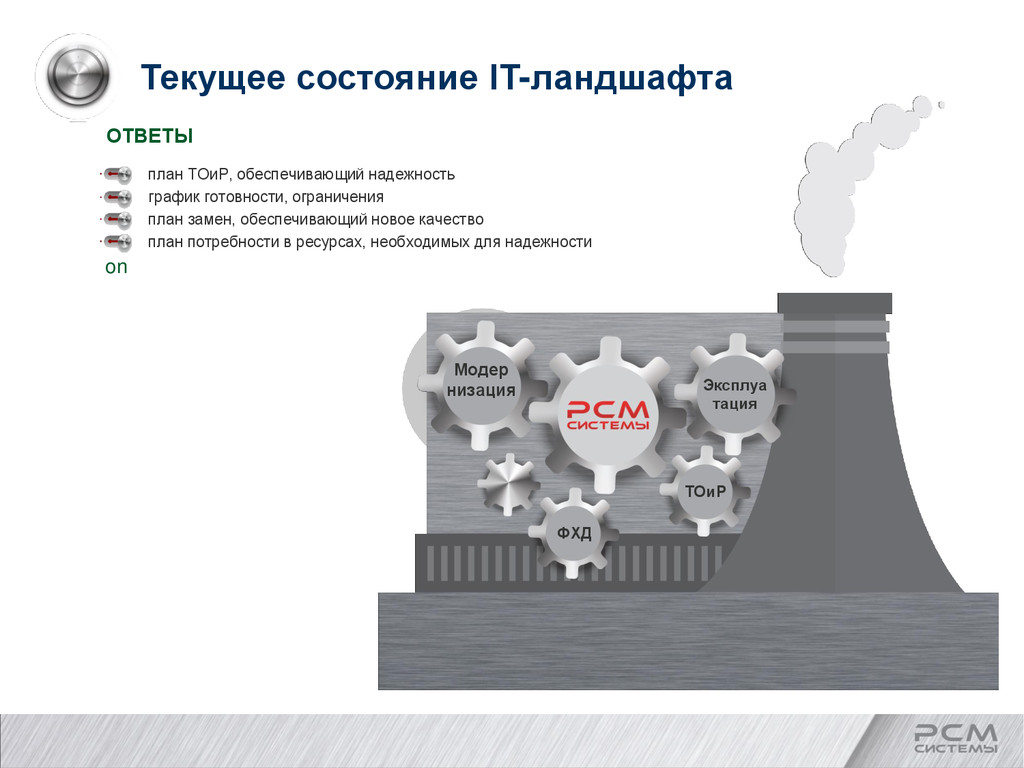 Текущее состояние IT-ландшафта

ОТВЕТЫ

план ТОиР, обеспечивающий надежность
график готовности, ограничения
план замен, обеспечивающий новое качество
план потребности в ресурсах, необходимых для надежности

on

Модер низация

РСМ СИСТЕМЫ

Эксплуа тация

ТОиР

ФХД

РСМ СИСТЕМЫ